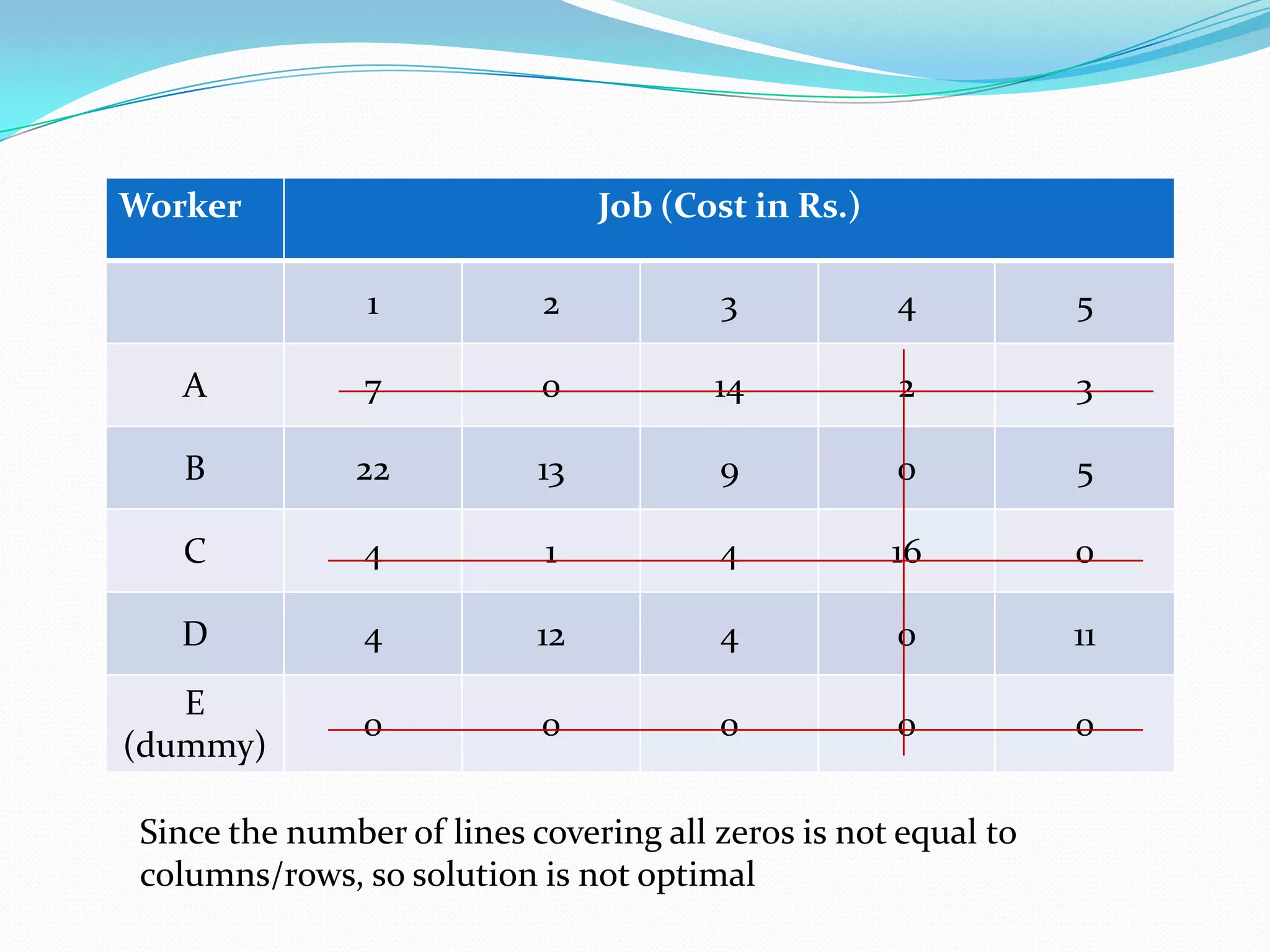 | Worker | Job (Cost in Rs.) | | | | |
|---|---|---|---|---|---|
| | 1 | 2 | 3 | 4 | 5 |
| A | 7 | 0 | 14 | 2 | 3 |
| B | 22 | 13 | 9 | 0 | 5 |
| C | 4 | 1 | 4 | 16 | 0 |
| D | 4 | 12 | 4 | 0 | 11 |
| E (dummy) | 0 | 0 | 0 | 0 | 0 |

Since the number of lines covering all zeros is not equal to columns/rows, so solution is not optimal